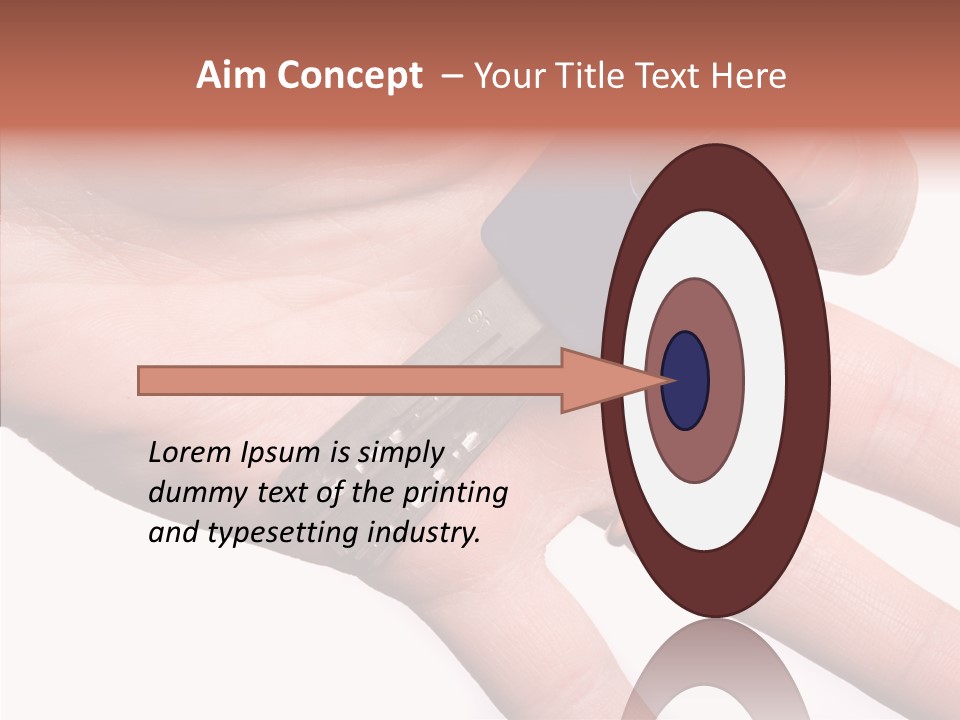 Aim Concept – Your Title Text Here

Lorem Ipsum is simply dummy text of the printing and typesetting industry.